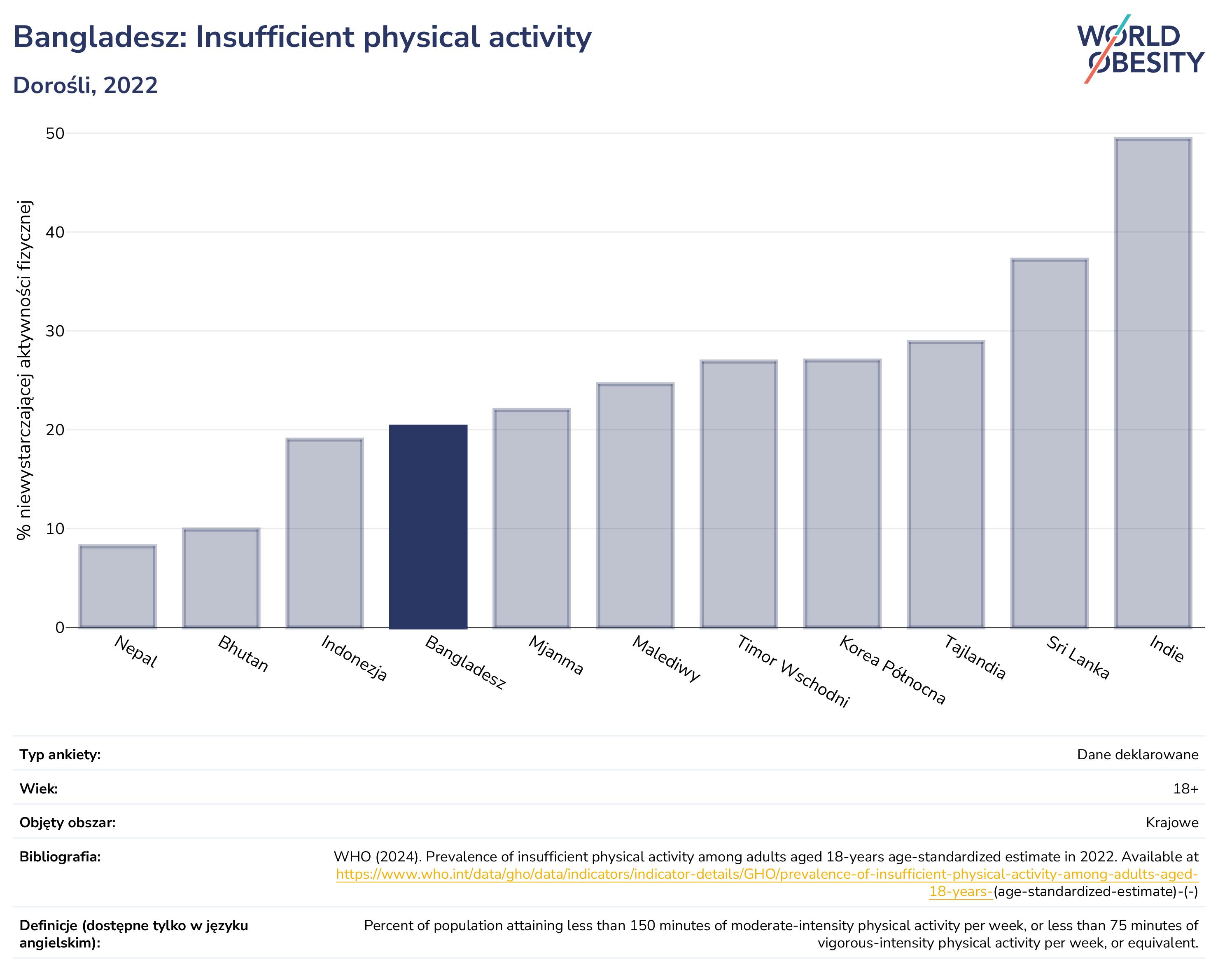 Bangladesz: Insufficient physical activity

Dorośli, 2022

WORLD OBESITY

% niewystarczającej aktywności fizycznej

50
40
30
20
10
0

Nepal
Bhutan
Indonezja
Bangladesz
Mjanma
Malediwy
Timor Wschodni
Korea Północna
Tajlandia
Sri Lanka
Indie

| | |
|---|---|
| Typ ankiety: | Dane deklarowane |
| Wiek: | 18+ |
| Objęty obszar: | Krajowe |
| Bibliografia: | WHO (2024). Prevalence of insufficient physical activity among adults aged 18-years age-standardized estimate in 2022. Available at https://www.who.int/data/gho/data/indicators/indicator-details/GHO/prevalence-of-insufficient-physical-activity-among-adults-aged-18-years-(age-standardized-estimate)-(-) |
| Definicje (dostępne tylko w języku angielskim): | Percent of population attaining less than 150 minutes of moderate-intensity physical activity per week, or less than 75 minutes of vigorous-intensity physical activity per week, or equivalent. |